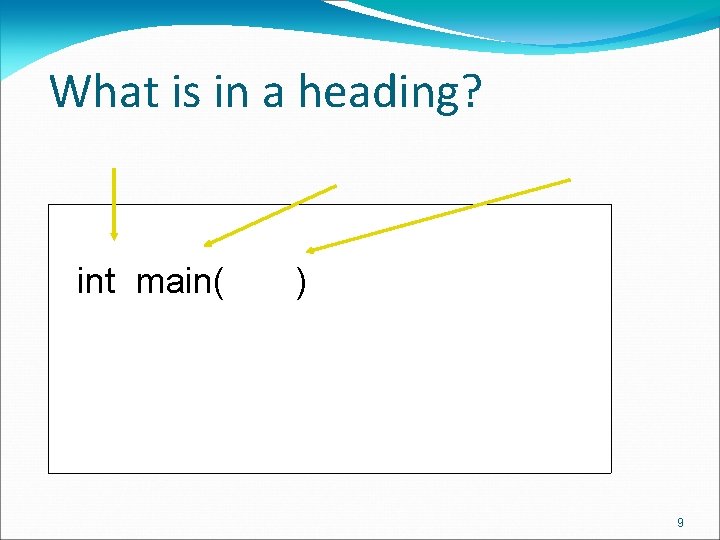 What is in a heading?

int main(       )

9